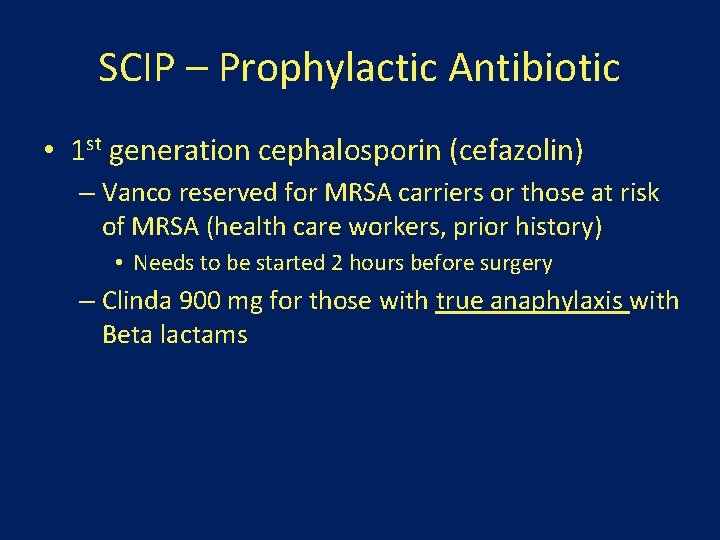 SCIP – Prophylactic Antibiotic

• 1st generation cephalosporin (cefazolin)
– Vanco reserved for MRSA carriers or those at risk of MRSA (health care workers, prior history)
• Needs to be started 2 hours before surgery
– Clinda 900 mg for those with true anaphylaxis with Beta lactams